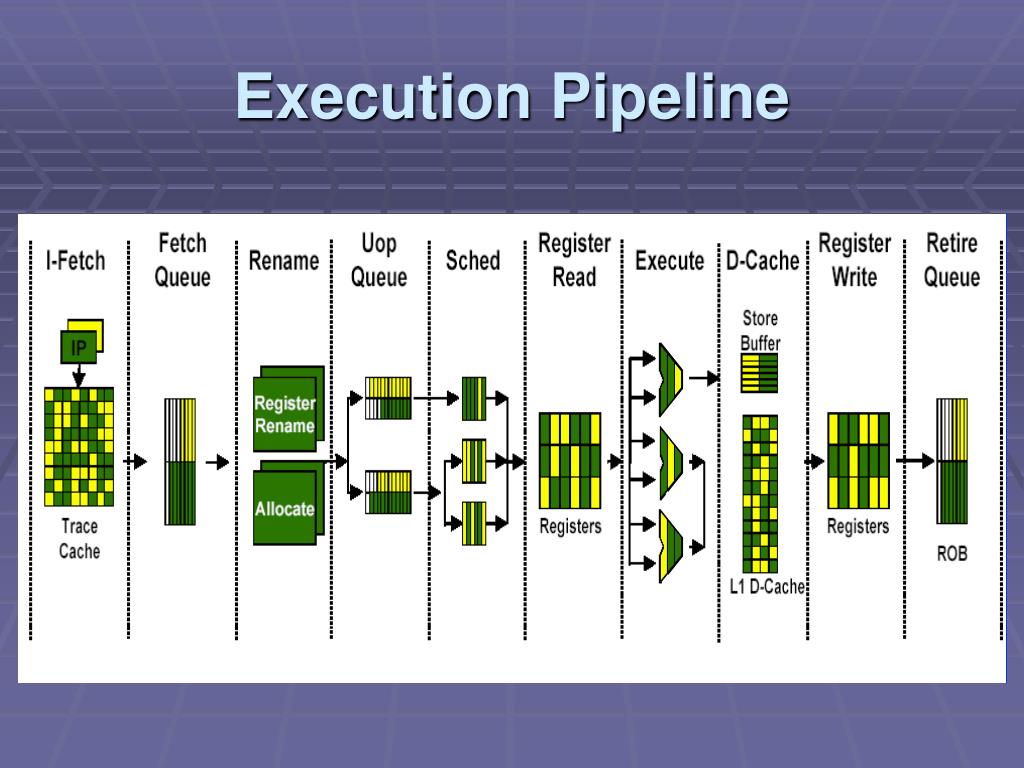 Execution Pipeline

I-Fetch

Fetch Queue

Rename

Uop Queue

Sched

Register Read

Execute

D-Cache

Register Write

Retire Queue

IP

Trace Cache

Register Rename

Allocate

Registers

Store Buffer

L1 D-Cache

Registers

ROB